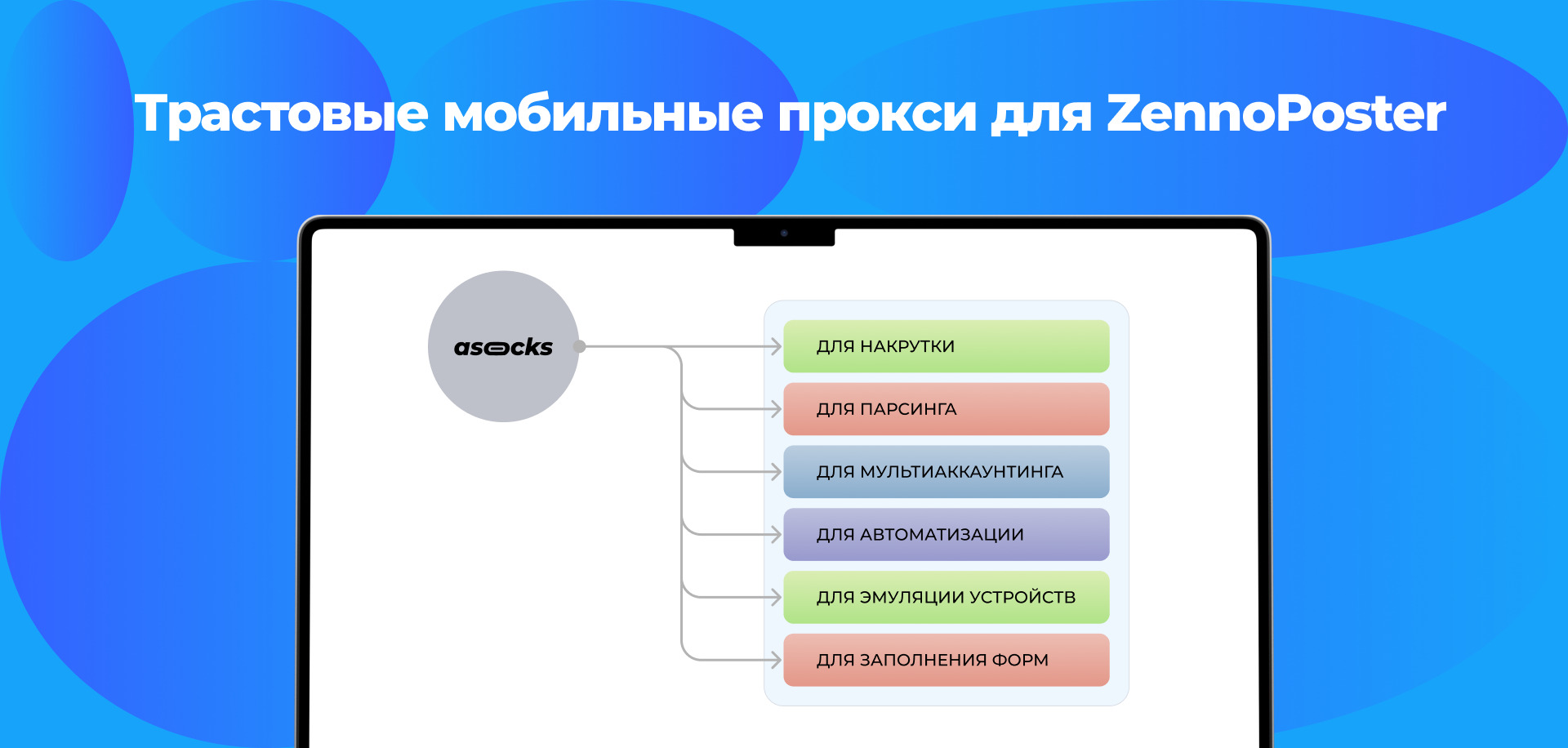 Трастовые мобильные прокси для ZennoPoster

asocks

ДЛЯ НАКРУТКИ

ДЛЯ ПАРСИНГА

ДЛЯ МУЛЬТИАККАУНТИНГА

ДЛЯ АВТОМАТИЗАЦИИ

ДЛЯ ЭМУЛЯЦИИ УСТРОЙСТВ

ДЛЯ ЗАПОЛНЕНИЯ ФОРМ